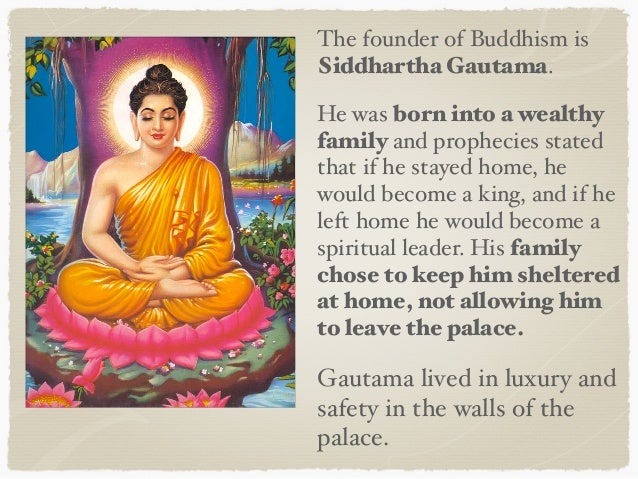 The founder of Buddhism is Siddhartha Gautama.

He was born into a wealthy family and prophecies stated that if he stayed home, he would become a king, and if he left home he would become a spiritual leader. His family chose to keep him sheltered at home, not allowing him to leave the palace.

Gautama lived in luxury and safety in the walls of the palace.